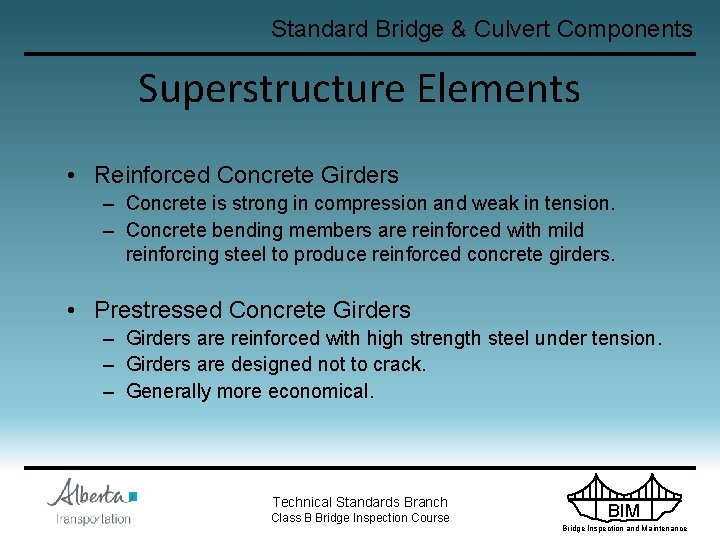 Standard Bridge & Culvert Components

Superstructure Elements

• Reinforced Concrete Girders
– Concrete is strong in compression and weak in tension.
– Concrete bending members are reinforced with mild reinforcing steel to produce reinforced concrete girders.

• Prestressed Concrete Girders
– Girders are reinforced with high strength steel under tension.
– Girders are designed not to crack.
– Generally more economical.

Alberta Transportation

Technical Standards Branch
Class B Bridge Inspection Course

BIM
Bridge Inspection and Maintenance